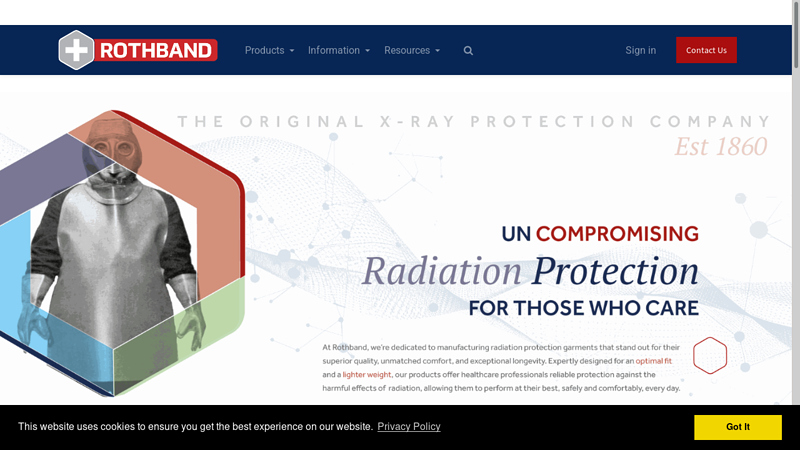 ROTHBAND

Products Information Resources

Sign in

Contact Us

THE ORIGINAL X-RAY PROTECTION COMPANY

Est 1860

UN COMPROMISING

Radiation Protection

FOR THOSE WHO CARE

At Rothband, we're dedicated to manufacturing radiation protection garments that stand out for their superior quality, unmatched comfort, and exceptional longevity. Expertly designed for an optimal fit and a lighter weight, our products offer healthcare professionals reliable protection against the harmful effects of radiation, allowing them to perform at their best, safely and comfortably, every day.

This website uses cookies to ensure you get the best experience on our website. Privacy Policy

Got It